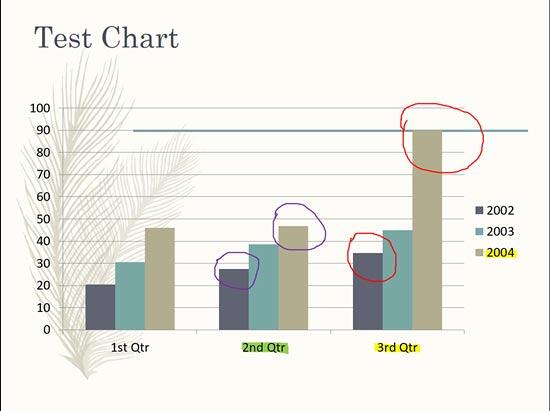 Test Chart

100
90
80
70
60
50
40
30
20
10
0

1st Qtr
2nd Qtr
3rd Qtr

2002
2003
2004